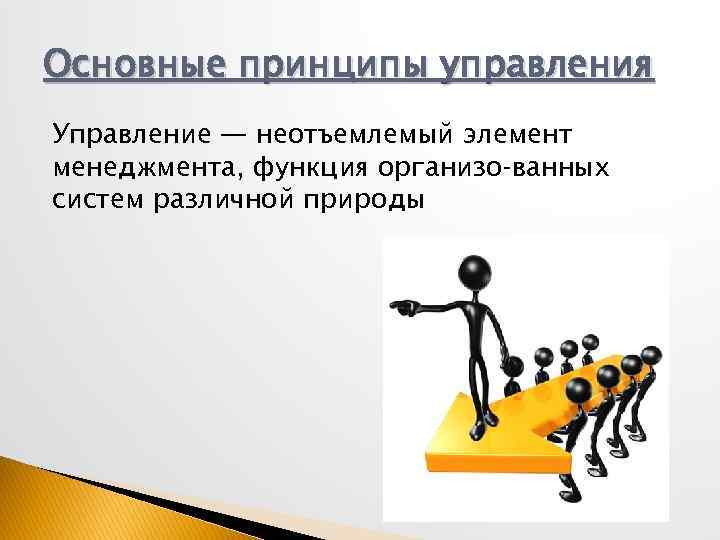 Основные принципы управления

Управление — неотъемлемый элемент менеджмента, функция организо-ванных систем различной природы